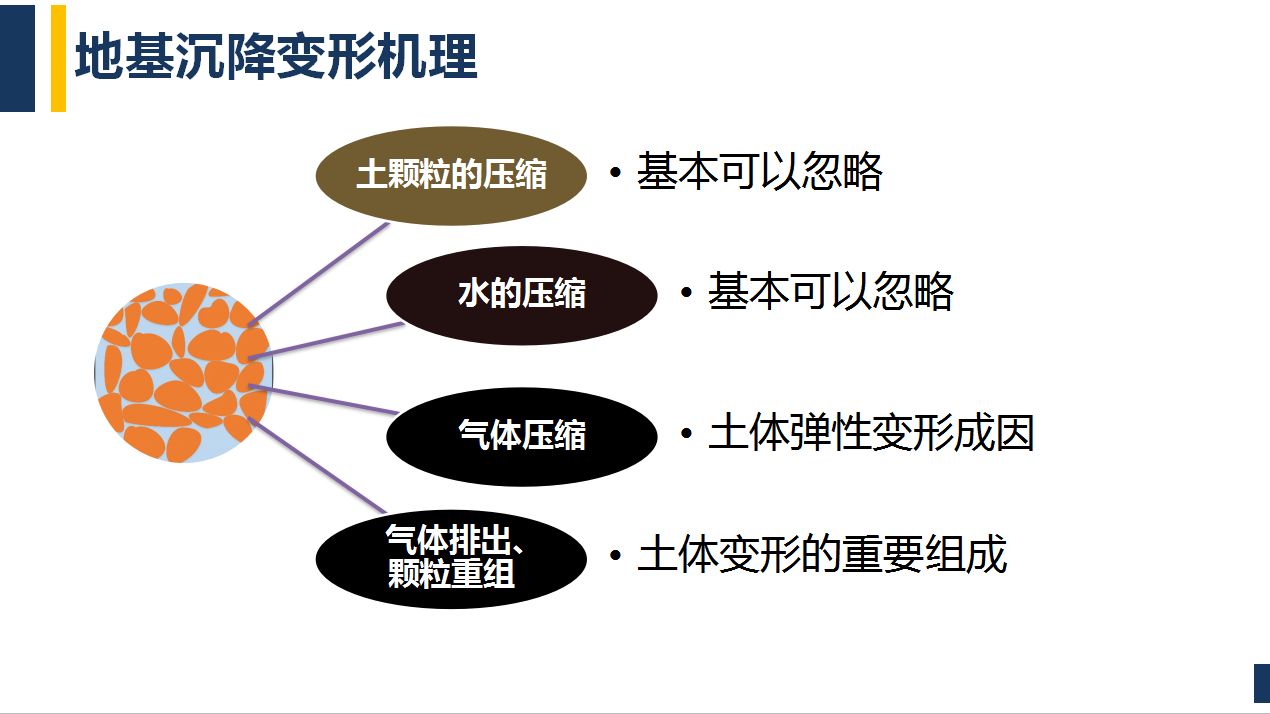 地基沉降变形机理

土颗粒的压缩
• 基本可以忽略

水的压缩
• 基本可以忽略

气体压缩
• 土体弹性变形成因

气体排出、颗粒重组
• 土体变形的重要组成